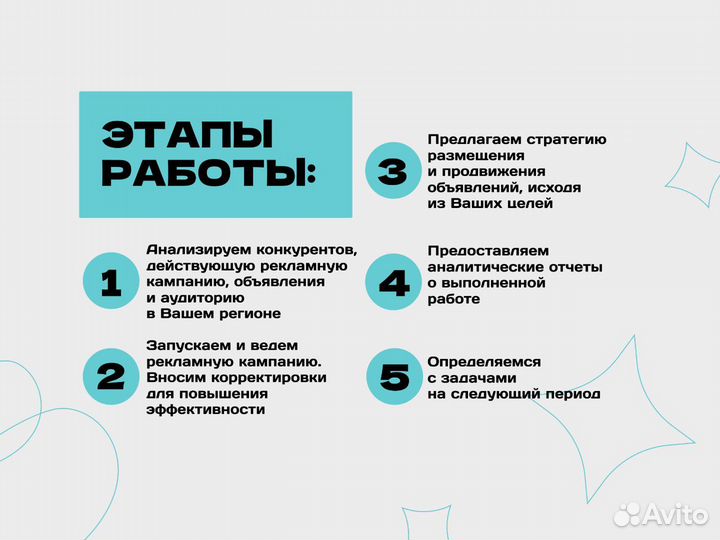 ЭТАПЫ РАБОТЫ:

1 Анализируем конкурентов, действующую рекламную кампанию, объявления и аудиторию в Вашем регионе

2 Запускаем и ведем рекламную кампанию. Вносим корректировки для повышения эффективности

3 Предлагаем стратегию размещения и продвижения объявлений, исходя из Ваших целей

4 Предоставляем аналитические отчеты о выполненной работе

5 Определяемся с задачами на следующий период

Avito